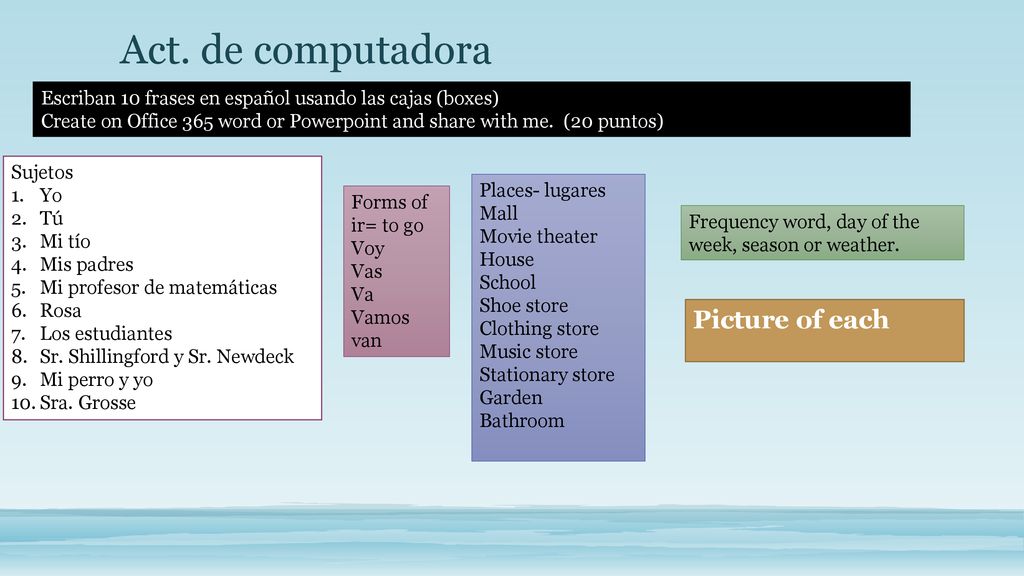 Act. de computadora

Escriban 10 frases en español usando las cajas (boxes)
Create on Office 365 word or Powerpoint and share with me. (20 puntos)

Sujetos
1. Yo
2. Tú
3. Mi tío
4. Mis padres
5. Mi profesor de matemáticas
6. Rosa
7. Los estudiantes
8. Sr. Shillingford y Sr. Newdeck
9. Mi perro y yo
10. Sra. Grosse

Forms of ir= to go
Voy
Vas
Va
Vamos
van

Places- lugares
Mall
Movie theater
House
School
Shoe store
Clothing store
Music store
Stationary store
Garden
Bathroom

Frequency word, day of the week, season or weather.

Picture of each